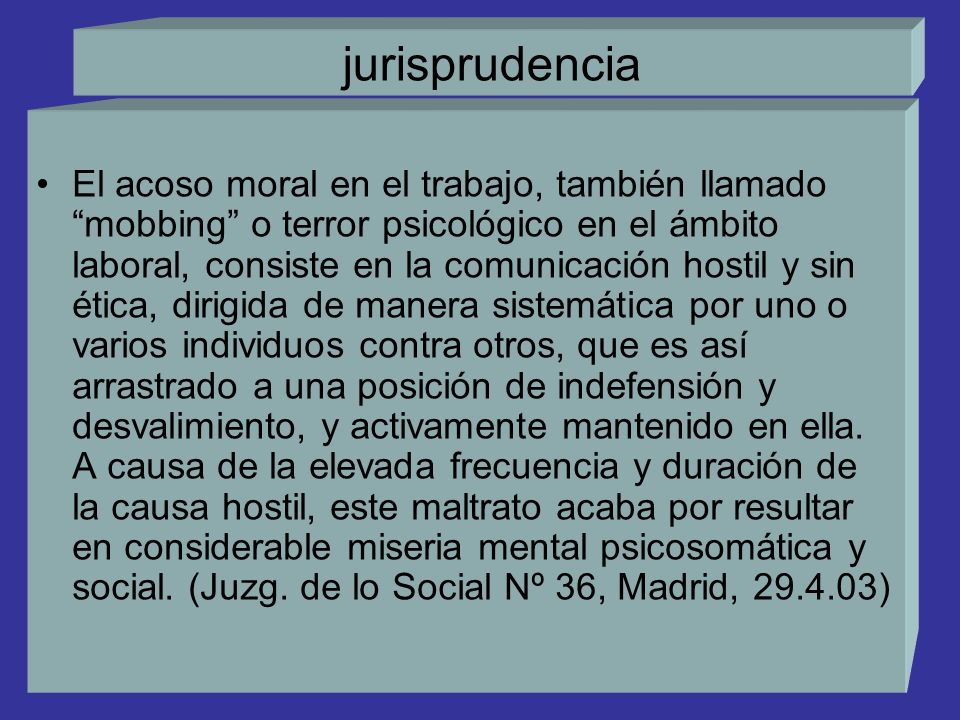 jurisprudencia

• El acoso moral en el trabajo, también llamado “mobbing” o terror psicológico en el ámbito laboral, consiste en la comunicación hostil y sin ética, dirigida de manera sistemática por uno o varios individuos contra otros, que es así arrastrado a una posición de indefensión y desvalimiento, y activamente mantenido en ella. A causa de la elevada frecuencia y duración de la causa hostil, este maltrato acaba por resultar en considerable miseria mental psicosomática y social. (Juzg. de lo Social Nº 36, Madrid, 29.4.03)